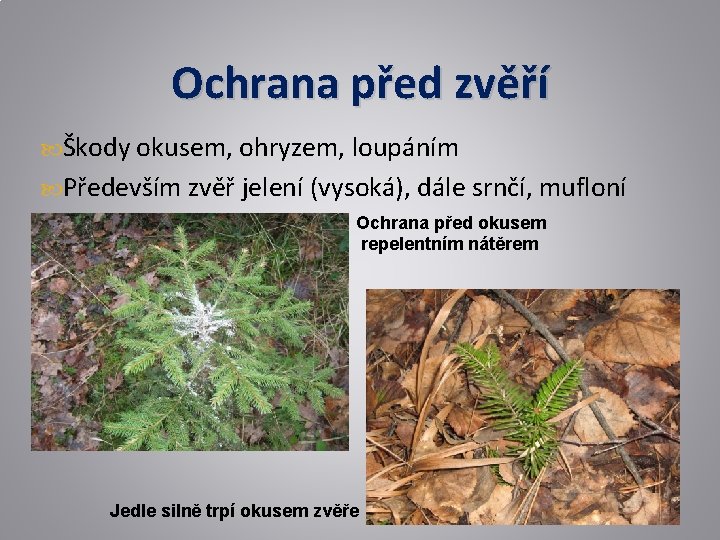 Ochrana před zvěří

Škody okusem, ohryzem, loupáním

Především zvěř jelení (vysoká), dále srnčí, mufloní

Ochrana před okusem repelentním nátěrem

Jedle silně trpí okusem zvěře